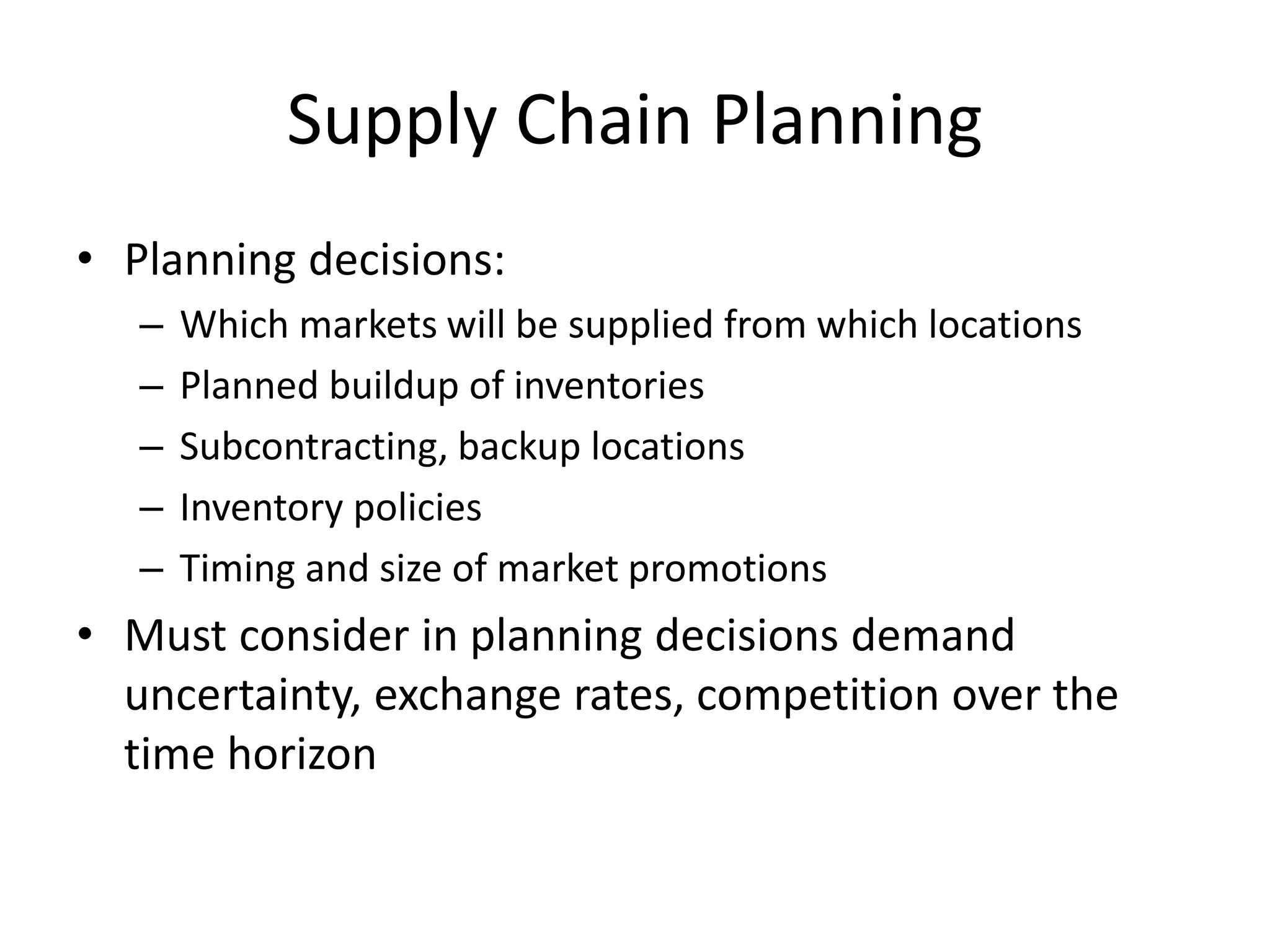 Supply Chain Planning

• Planning decisions:
– Which markets will be supplied from which locations
– Planned buildup of inventories
– Subcontracting, backup locations
– Inventory policies
– Timing and size of market promotions
• Must consider in planning decisions demand uncertainty, exchange rates, competition over the time horizon